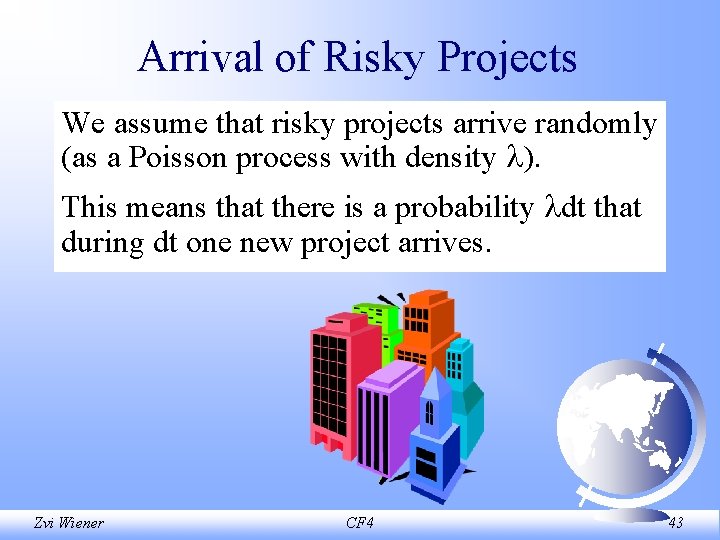 Arrival of Risky Projects

We assume that risky projects arrive randomly (as a Poisson process with density $\lambda$).

This means that there is a probability $\lambda$dt that during dt one new project arrives.

Zvi Wiener

CF4

43